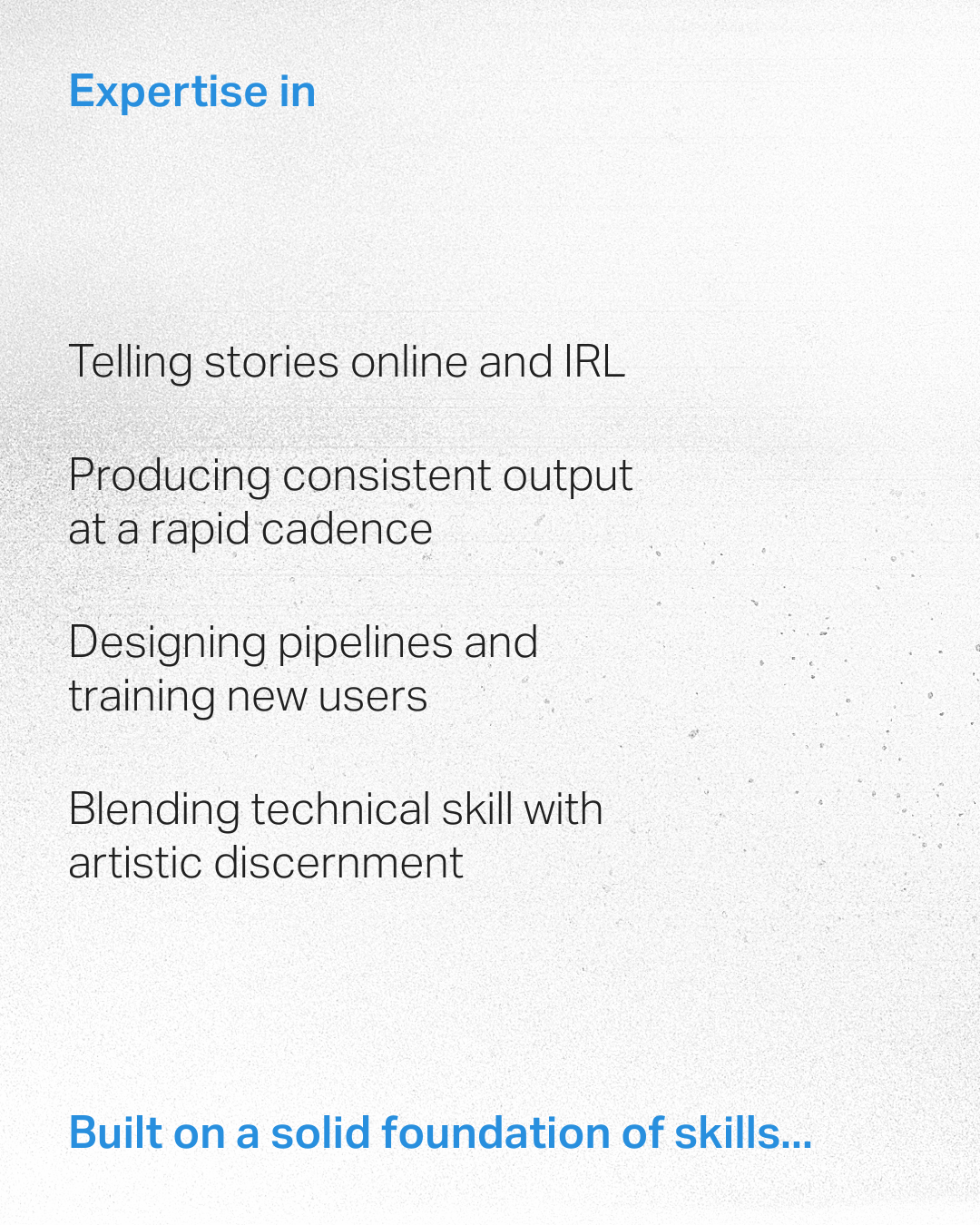 Expertise in

Telling stories online and IRL

Producing consistent output at a rapid cadence

Designing pipelines and training new users

Blending technical skill with artistic discernment

Built on a solid foundation of skills...